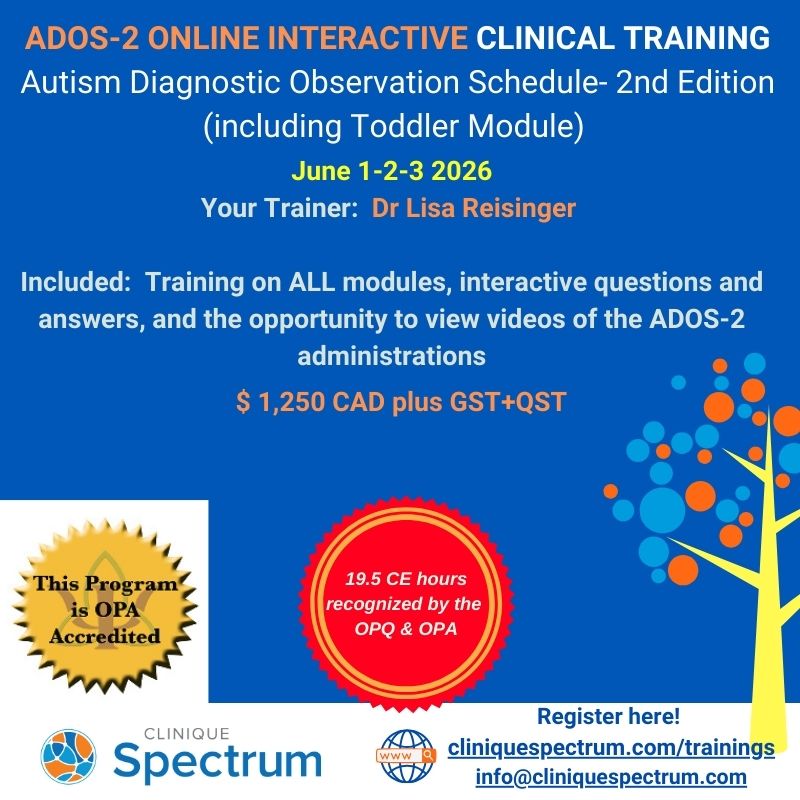 ADOS-2 ONLINE INTERACTIVE CLINICAL TRAINING
Autism Diagnostic Observation Schedule- 2nd Edition (including Toddler Module)

June 1-2-3 2026

Your Trainer: Dr Lisa Reisinger

Included: Training on ALL modules, interactive questions and answers, and the opportunity to view videos of the ADOS-2 administrations

$ 1,250 CAD plus GST+QST

This Program is OPA Accredited

19.5 CE hours recognized by the OPQ & OPA

CLINIQUE
Spectrum

www

Register here!
cliniquespectrum.com/trainings
info@cliniquespectrum.com